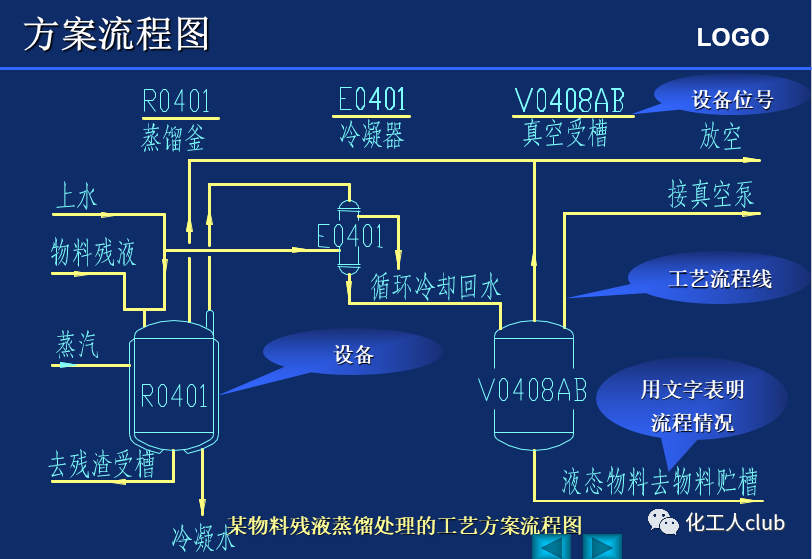 方案流程图

LOGO

R0401
蒸馏釜

E0401
冷凝器

V0408AB
真空受槽

设备位号

放空

接真空泵

上水

物料残液

E0401

循环冷却回水

工艺流程线

蒸汽

设备

R0401

V0408AB

用文字表明流程情况

去残渣受槽

液态物料去物料贮槽

冷凝水

某物料残液蒸馏处理的工艺方案流程图

化工人club